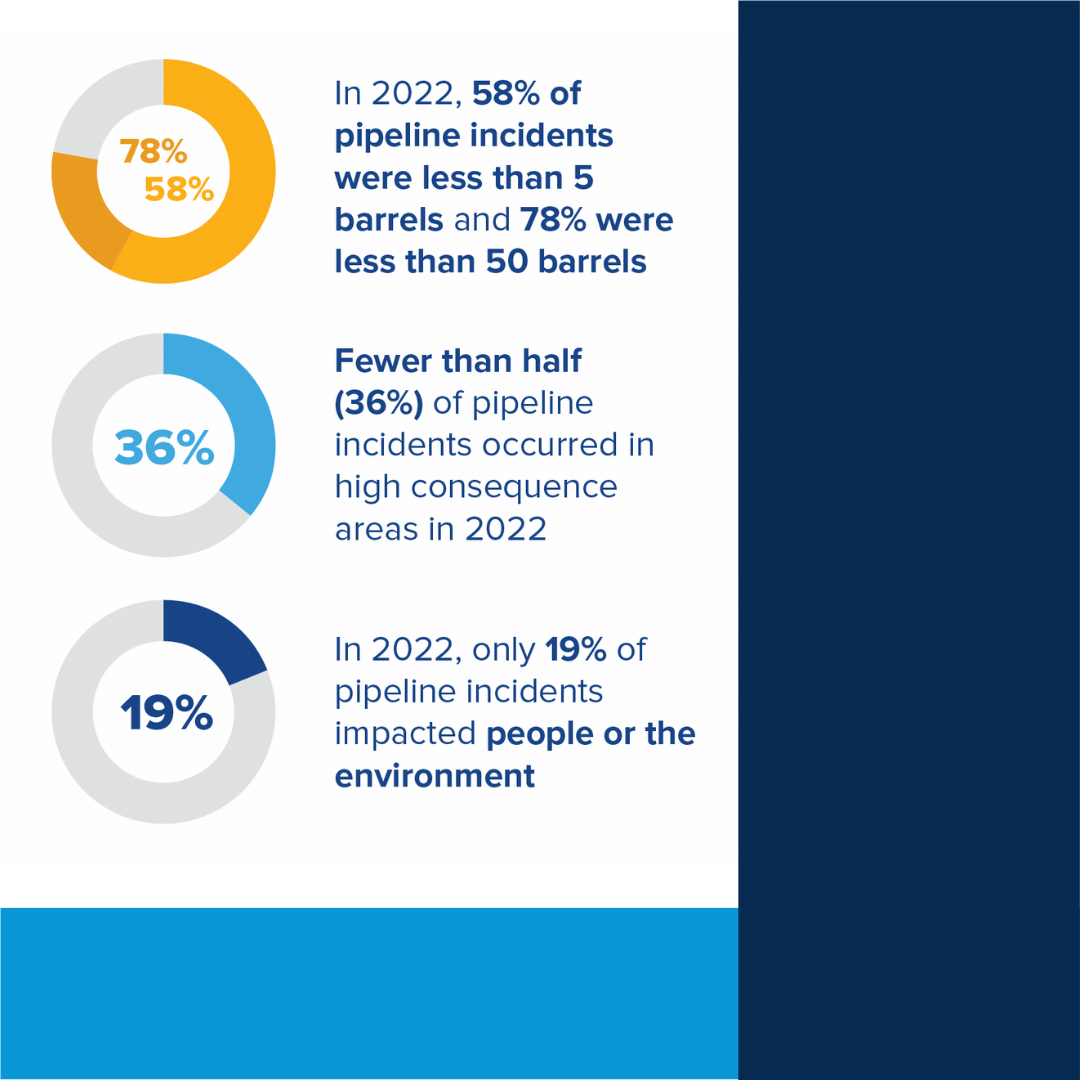 78%
58%

In 2022, 58% of pipeline incidents were less than 5 barrels and 78% were less than 50 barrels

36%

Fewer than half (36%) of pipeline incidents occurred in high consequence areas in 2022

19%

In 2022, only 19% of pipeline incidents impacted people or the environment